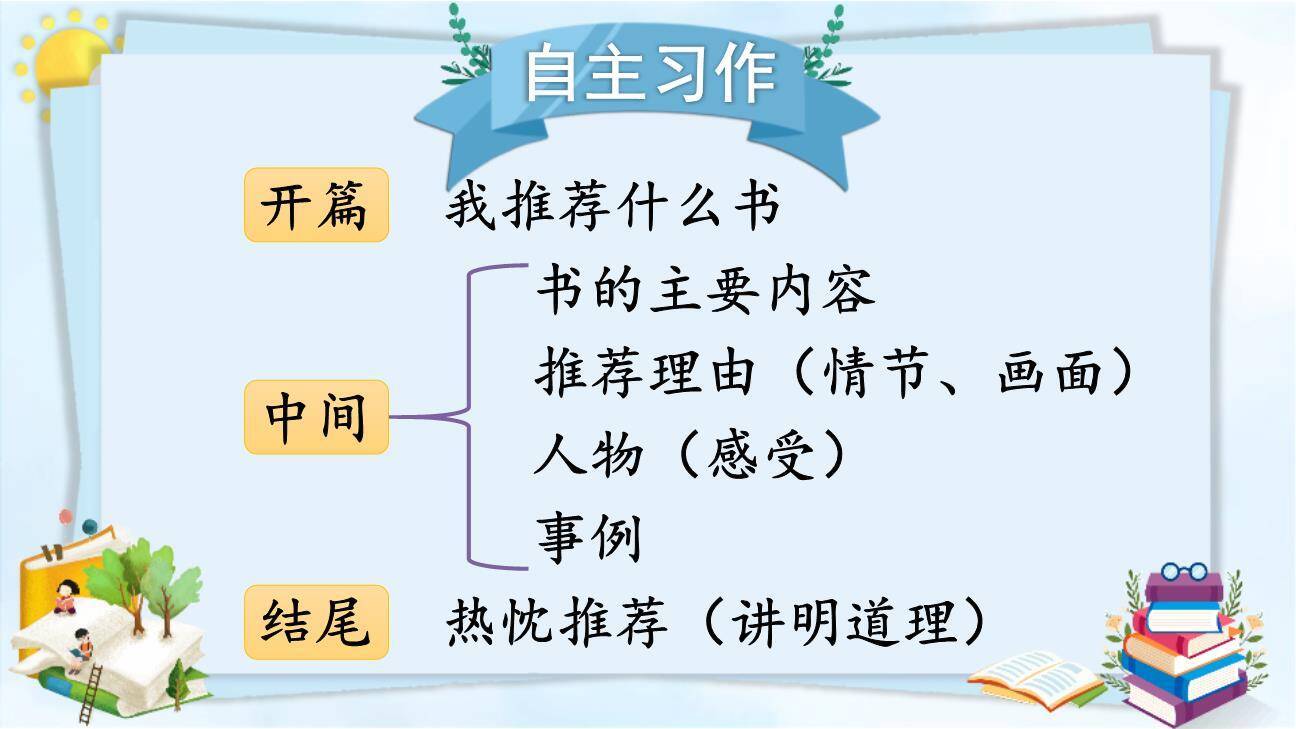 自主习作

开篇　我推荐什么书

中间
书的主要内容
推荐理由（情节、画面）
人物（感受）
事例

结尾　热忱推荐（讲明道理）